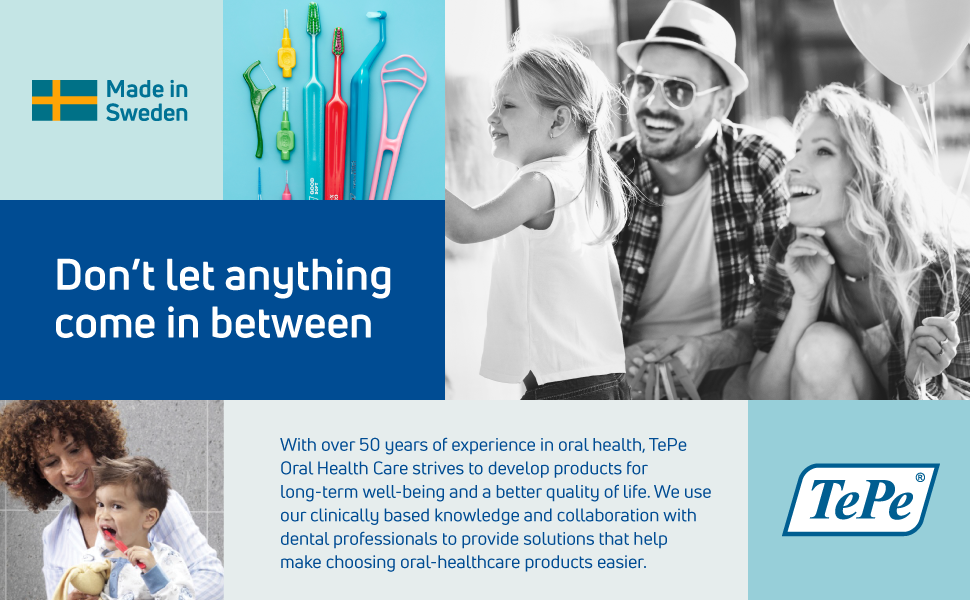 Made in Sweden

Don't let anything come in between

With over 50 years of experience in oral health, TePe Oral Health Care strives to develop products for long-term well-being and a better quality of life. We use our clinically based knowledge and collaboration with dental professionals to provide solutions that help make choosing oral-healthcare products easier.

TePe®